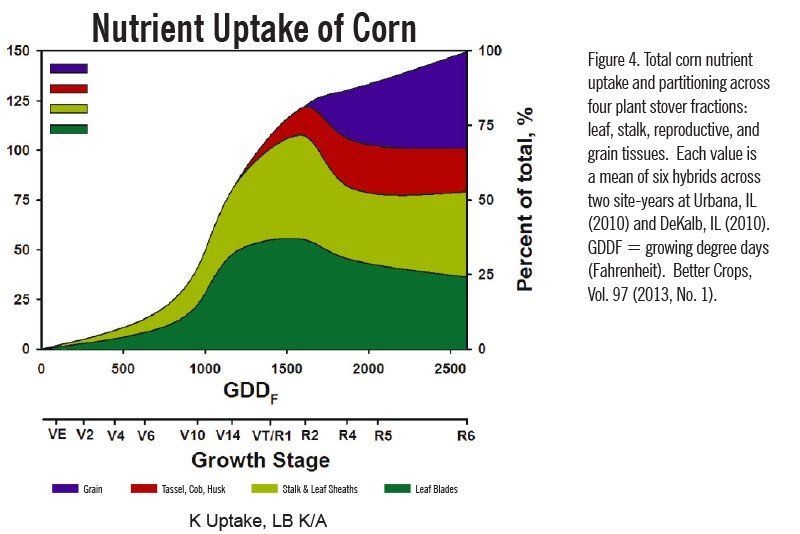 Nutrient Uptake of Corn

150
125
100
75
50
25
0

100
75
50
25
0

Percent of total, %

0 500 1000 1500 2000 2500

$GDD_F$

VE V2 V4 V6 V10 V14 VT/R1 R2 R4 R5 R6

Growth Stage

Grain
Tassel, Cob, Husk
Stalk & Leaf Sheaths
Leaf Blades

K Uptake, LB K/A

Figure 4. Total corn nutrient uptake and partitioning across four plant stover fractions: leaf, stalk, reproductive, and grain tissues. Each value is a mean of six hybrids across two site-years at Urbana, IL (2010) and DeKalb, IL (2010). GDDF = growing degree days (Fahrenheit). Better Crops, Vol. 97 (2013, No. 1).